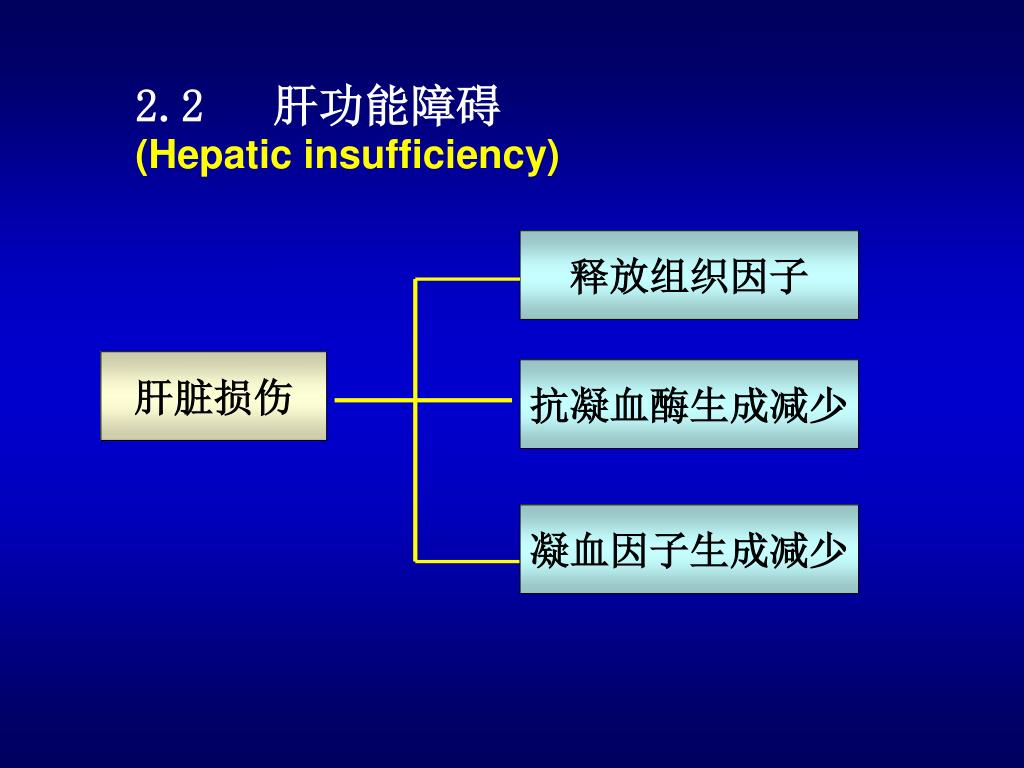 2.2 肝功能障碍
(Hepatic insufficiency)

肝脏损伤

释放组织因子

抗凝血酶生成减少

凝血因子生成减少